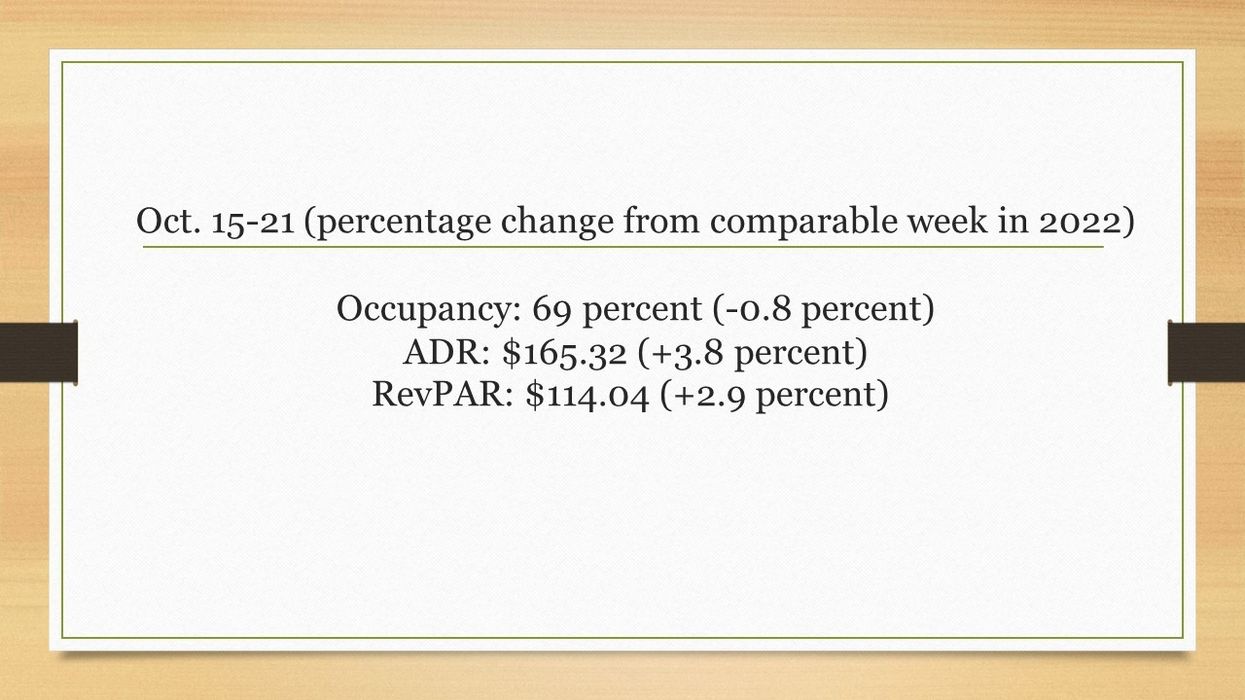 Oct. 15-21 (percentage change from comparable week in 2022)

Occupancy: 69 percent (-0.8 percent)
ADR: \$165.32 (+3.8 percent)
RevPAR: \$114.04 (+2.9 percent)